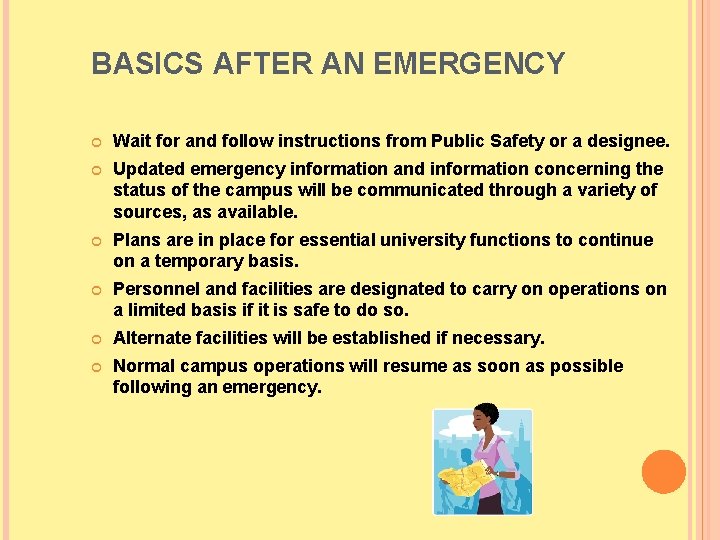 BASICS AFTER AN EMERGENCY

Wait for and follow instructions from Public Safety or a designee.

Updated emergency information and information concerning the status of the campus will be communicated through a variety of sources, as available.

Plans are in place for essential university functions to continue on a temporary basis.

Personnel and facilities are designated to carry on operations on a limited basis if it is safe to do so.

Alternate facilities will be established if necessary.

Normal campus operations will resume as soon as possible following an emergency.